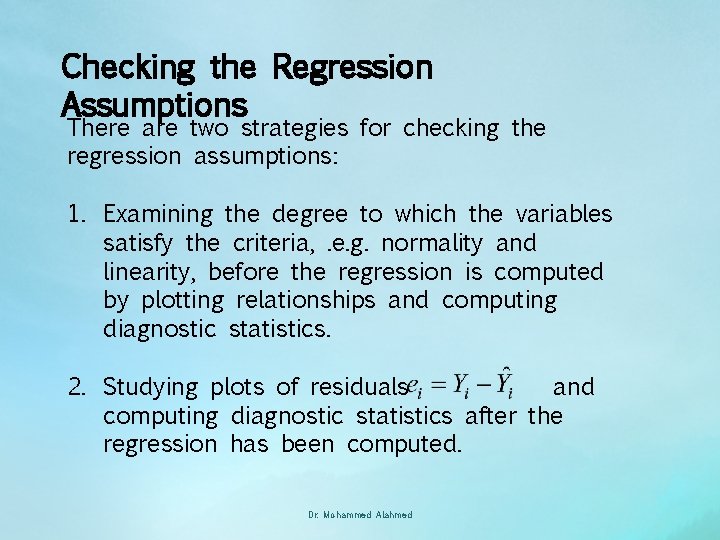 Checking the Regression Assumptions

There are two strategies for checking the regression assumptions:

1. Examining the degree to which the variables satisfy the criteria, .e.g. normality and linearity, before the regression is computed by plotting relationships and computing diagnostic statistics.

2. Studying plots of residuals $e_i = Y_i - \hat{Y}_i$ and computing diagnostic statistics after the regression has been computed.

Dr. Mohammed Alahmed